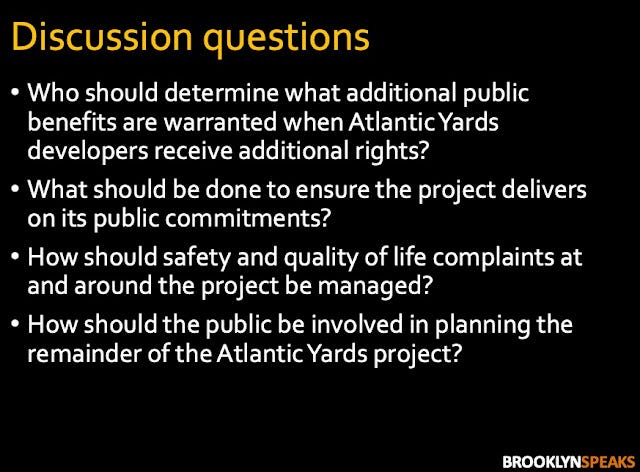 Discussion questions

• Who should determine what additional public benefits are warranted when Atlantic Yards developers receive additional rights?

• What should be done to ensure the project delivers on its public commitments?

• How should safety and quality of life complaints at and around the project be managed?

• How should the public be involved in planning the remainder of the Atlantic Yards project?

BROOKLYNSPEAKS